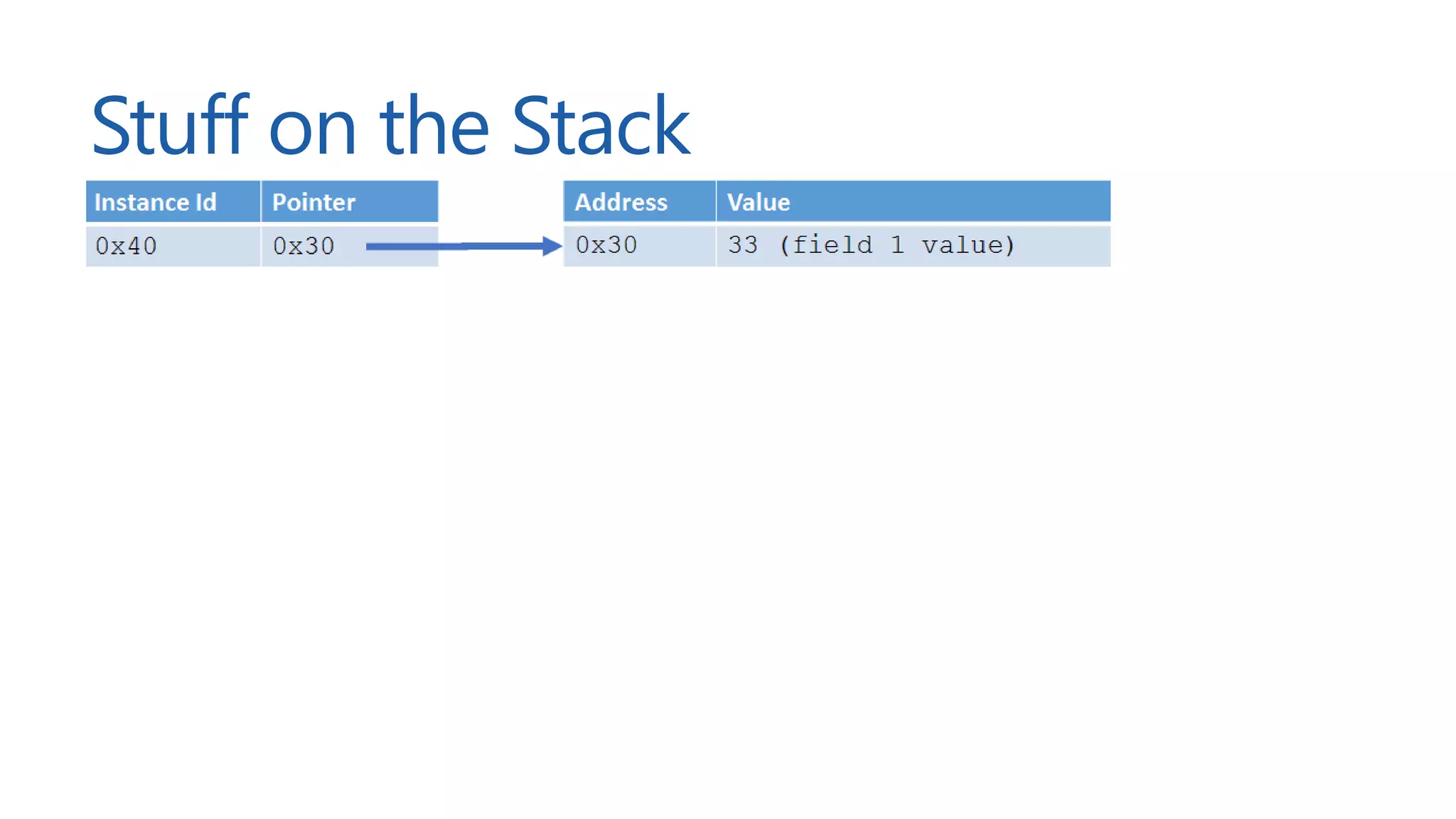 Stuff on the Stack

| Instance Id | Pointer |
|---|---|
| 0x40 | 0x30 |

| Address | Value |
|---|---|
| 0x30 | 33 (field 1 value) |